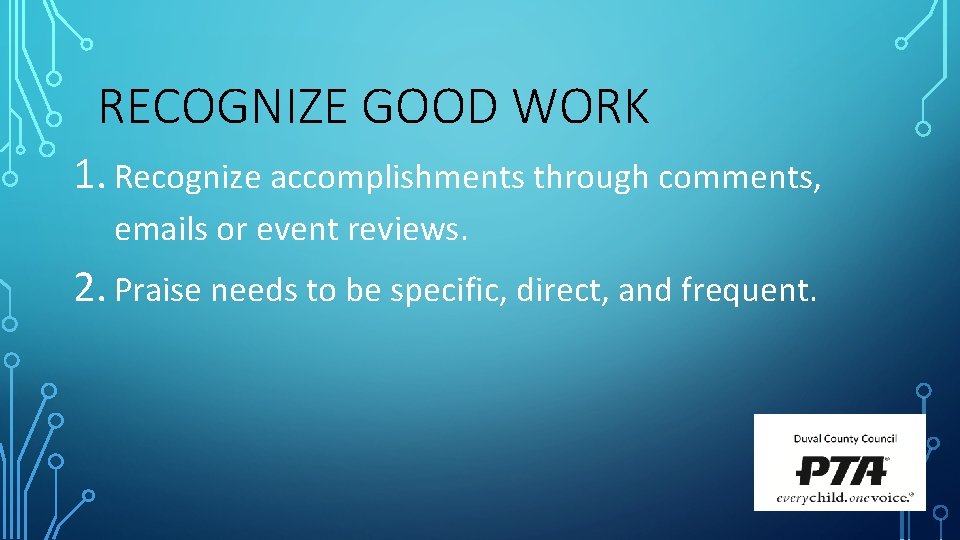 RECOGNIZE GOOD WORK

1. Recognize accomplishments through comments, emails or event reviews.

2. Praise needs to be specific, direct, and frequent.

Duval County Council
PTA®
everychild.onevoice.®